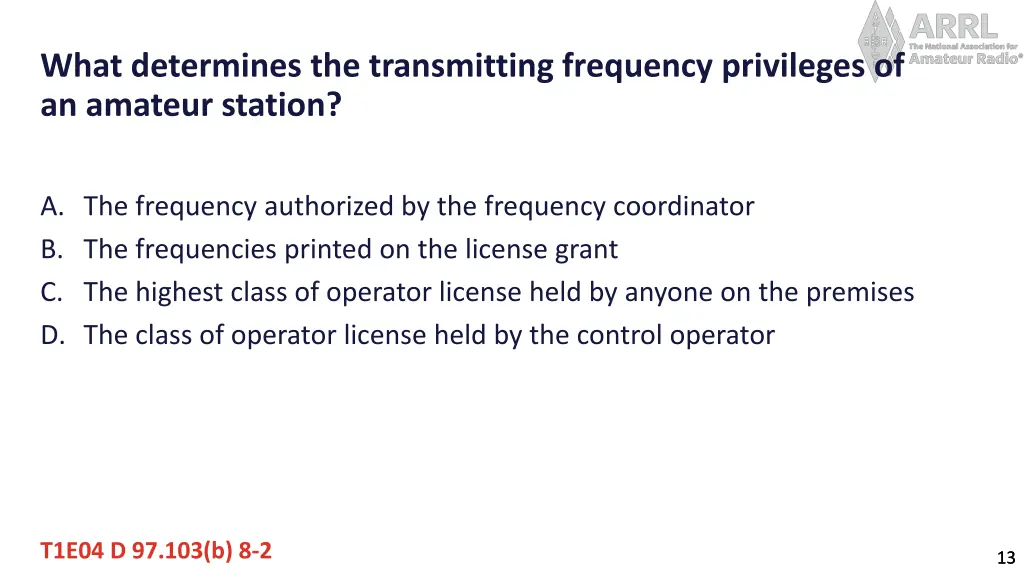 ARRL
The National Association for Amateur Radio®

What determines the transmitting frequency privileges of an amateur station?

A. The frequency authorized by the frequency coordinator
B. The frequencies printed on the license grant
C. The highest class of operator license held by anyone on the premises
D. The class of operator license held by the control operator

T1E04 D 97.103(b) 8-2

13